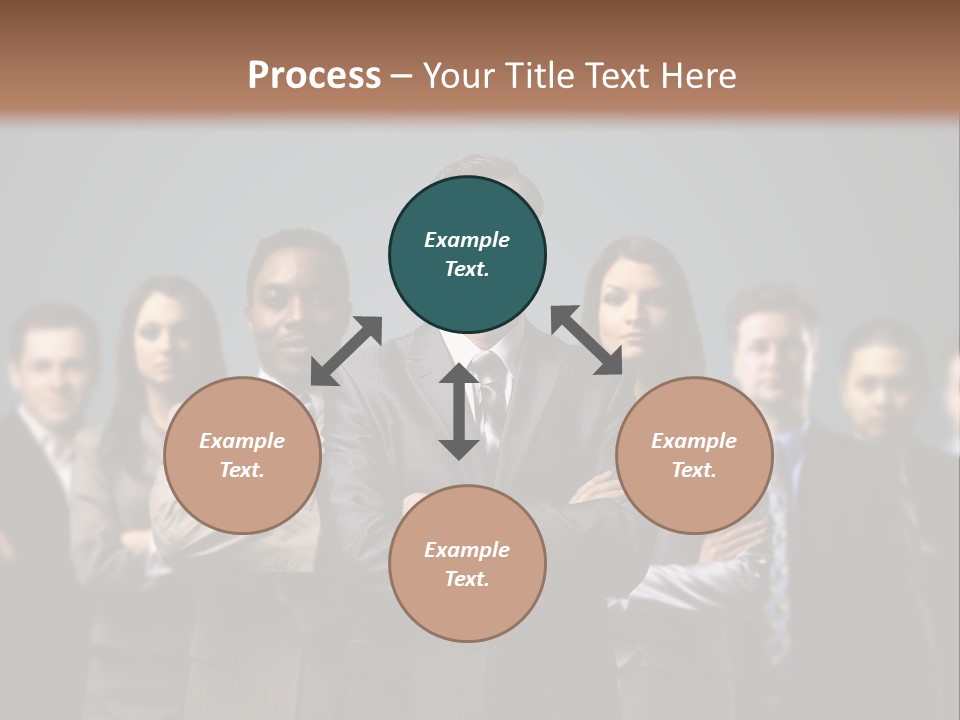 Process – Your Title Text Here

Example Text.

Example Text.

Example Text.

Example Text.